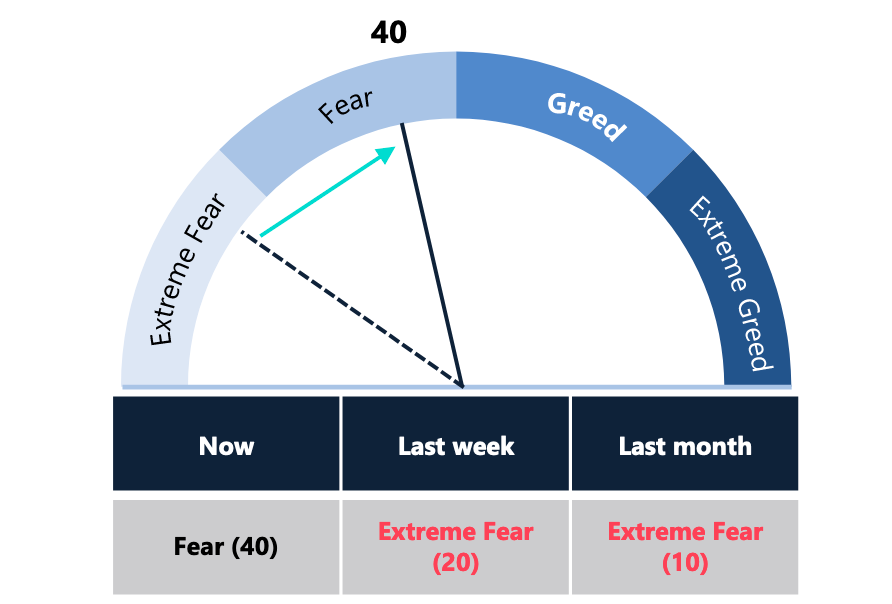 40

Extreme Fear

Fear

Greed

Extreme Greed

| Now | Last week | Last month |
|---|---|---|
| Fear (40) | Extreme Fear (20) | Extreme Fear (10) |